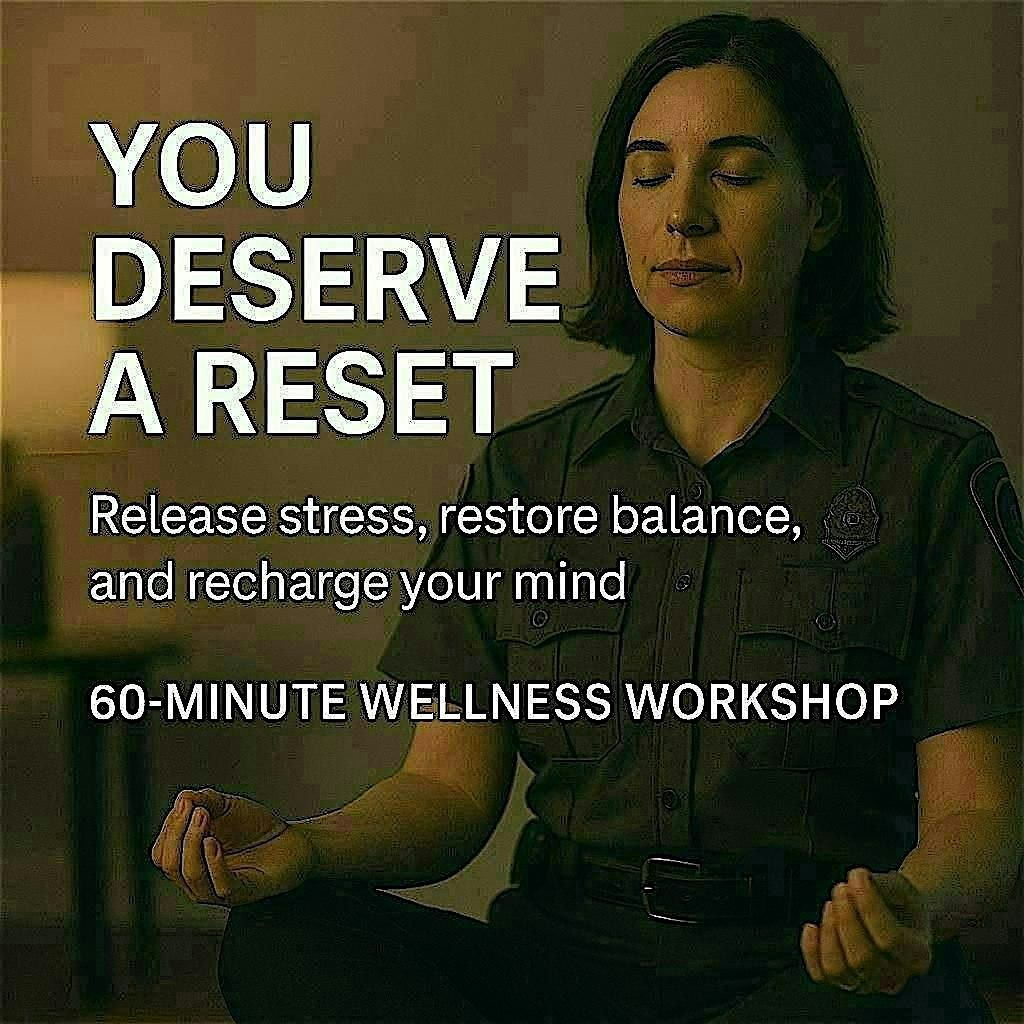 YOU DESERVE A RESET

Release stress, restore balance, and recharge your mind

60-MINUTE WELLNESS WORKSHOP